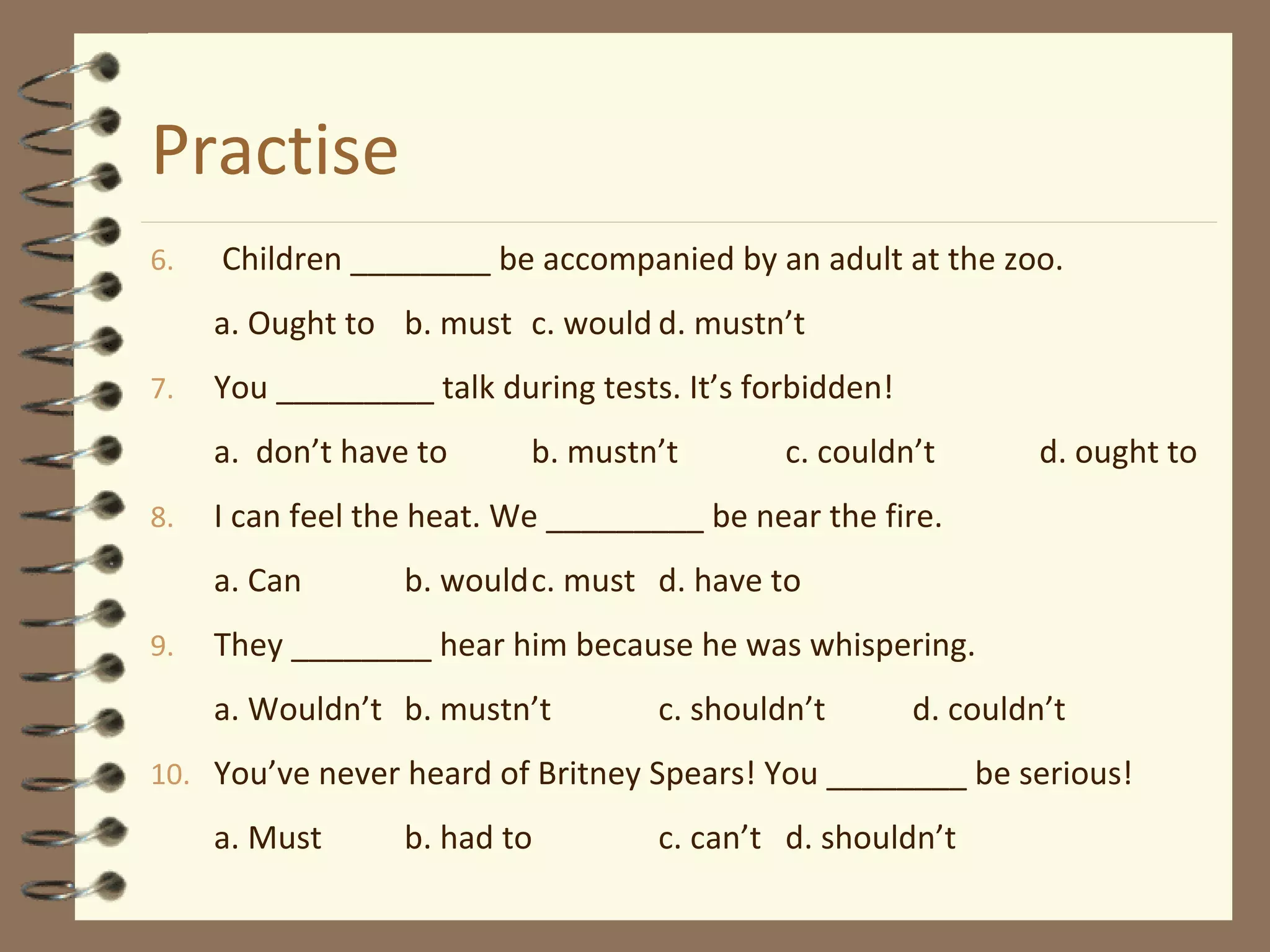 Practise

6. Children ________ be accompanied by an adult at the zoo.

a. Ought to b. must c. would d. mustn’t

7. You _________ talk during tests. It’s forbidden!

a. don’t have to b. mustn’t c. couldn’t d. ought to

8. I can feel the heat. We _________ be near the fire.

a. Can b. would c. must d. have to

9. They ________ hear him because he was whispering.

a. Wouldn’t b. mustn’t c. shouldn’t d. couldn’t

10. You’ve never heard of Britney Spears! You ________ be serious!

a. Must b. had to c. can’t d. shouldn’t